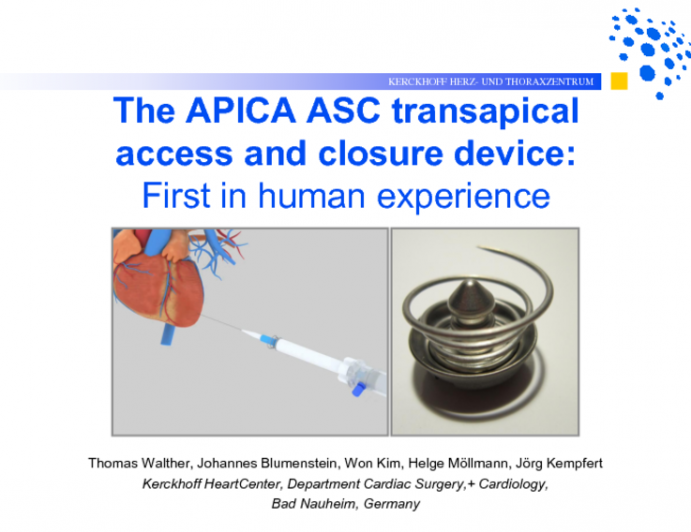 KERCKHOFF HERZ- UND THORAXZENTRUM

The APICA ASC transapical access and closure device:
First in human experience

Thomas Walther, Johannes Blumenstein, Won Kim, Helge Möllmann, Jörg Kempfert
Kerckhoff HeartCenter, Department Cardiac Surgery,+ Cardiology,
Bad Nauheim, Germany